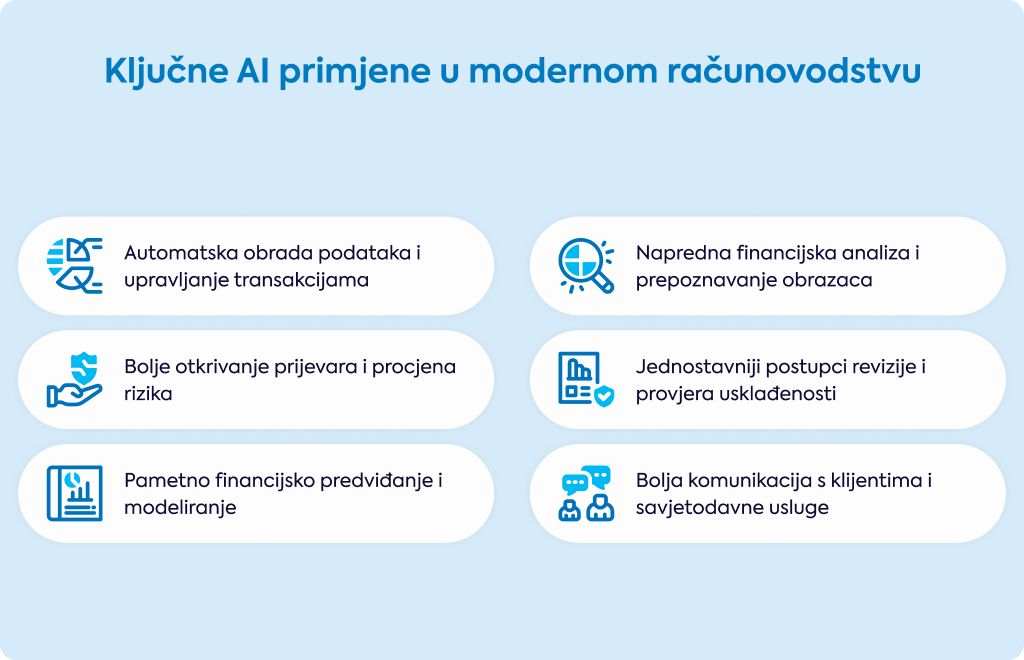 Ključne AI primjene u modernom računovodstvu

Automatska obrada podataka i upravljanje transakcijama

Bolje otkrivanje prijevara i procjena rizika

Pametno financijsko predviđanje i modeliranje

Napredna financijska analiza i prepoznavanje obrazaca

Jednostavniji postupci revizije i provjera usklađenosti

Bolja komunikacija s klijentima i savjetodavne usluge